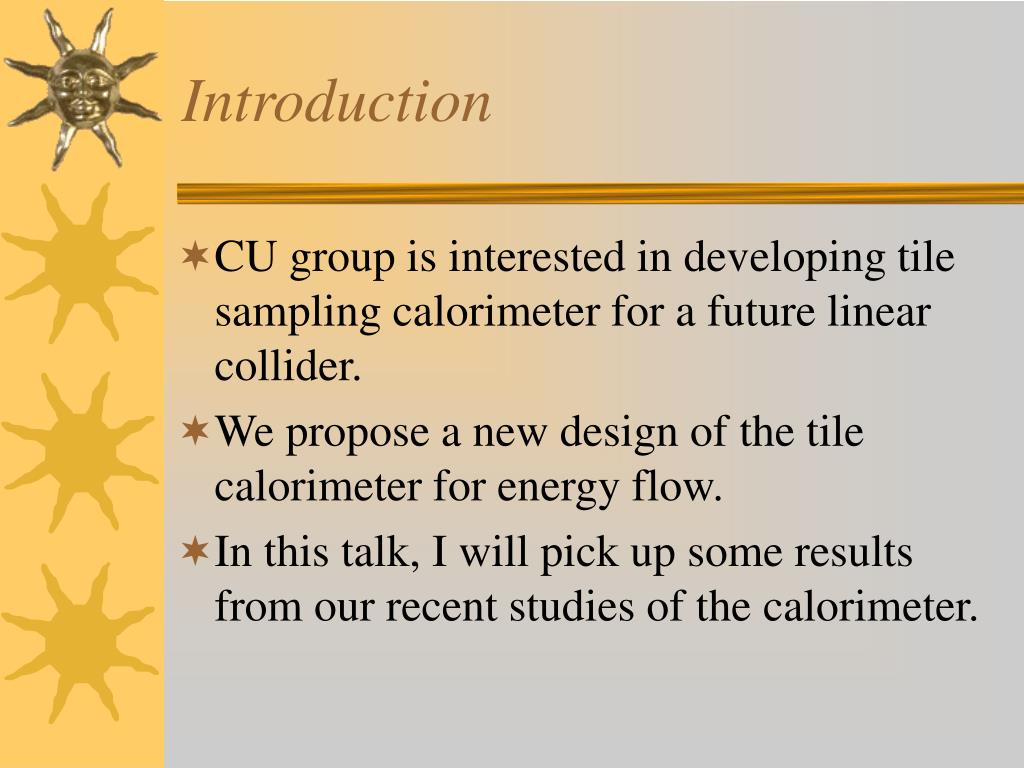 Introduction

CU group is interested in developing tile sampling calorimeter for a future linear collider.

We propose a new design of the tile calorimeter for energy flow.

In this talk, I will pick up some results from our recent studies of the calorimeter.